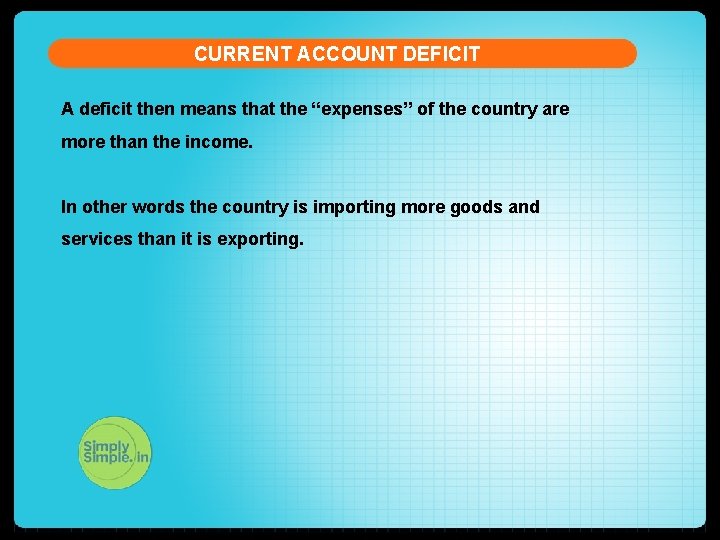 CURRENT ACCOUNT DEFICIT

A deficit then means that the “expenses” of the country are more than the income.

In other words the country is importing more goods and services than it is exporting.

Simply Simple.in